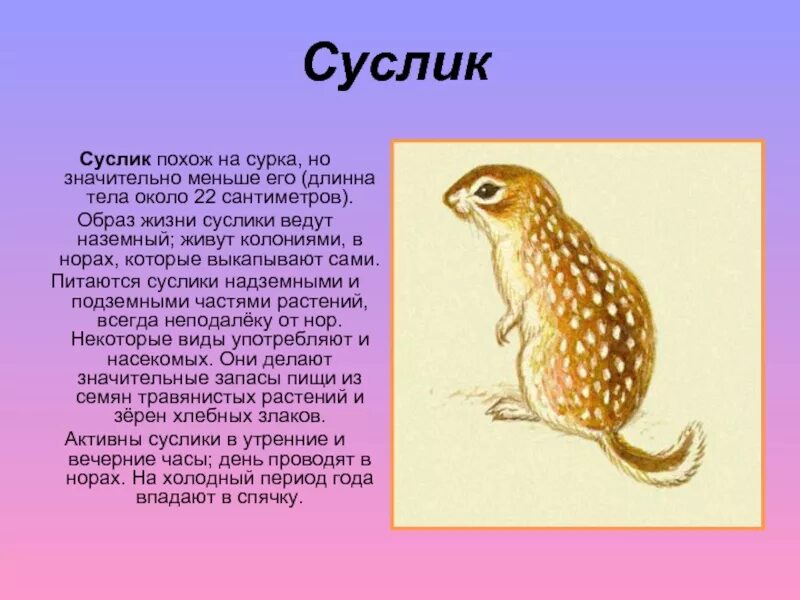 Суслик

Суслик похож на сурка, но значительно меньше его (длинна тела около 22 сантиметров).

Образ жизни суслики ведут наземный; живут колониями, в норах, которые выкапывают сами.

Питаются суслики надземными и подземными частями растений, всегда неподалёку от нор. Некоторые виды употребляют и насекомых. Они делают значительные запасы пищи из семян травянистых растений и зёрен хлебных злаков.

Активны суслики в утренние и вечерние часы; день проводят в норах. На холодный период года впадают в спячку.